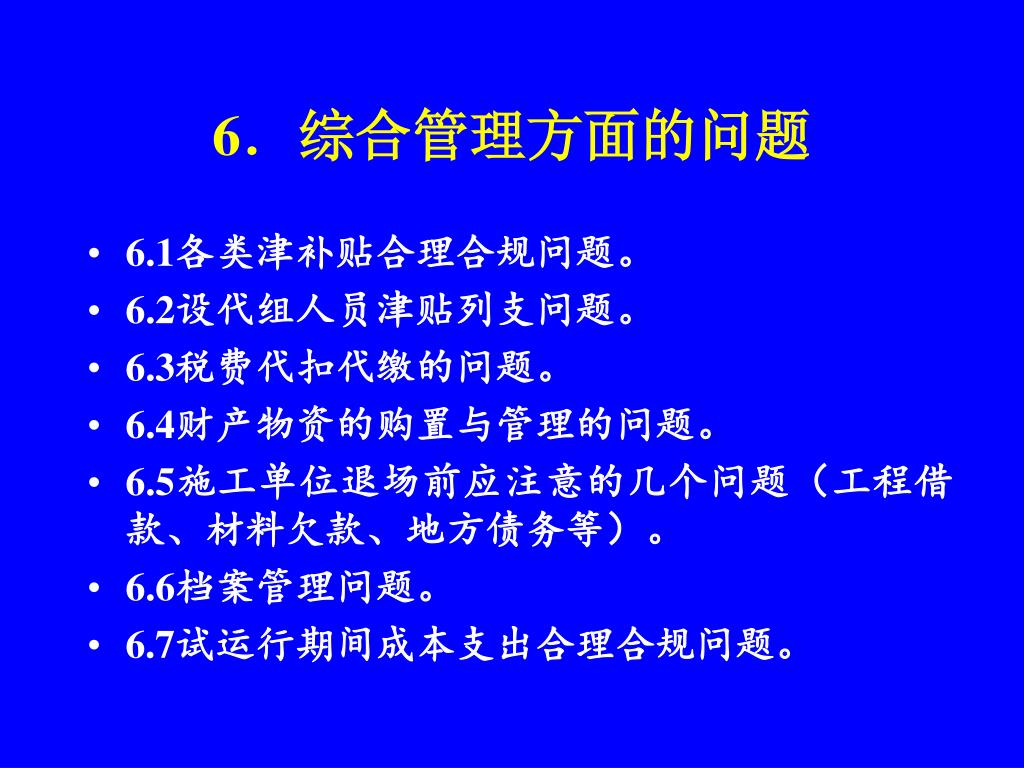 6．综合管理方面的问题

• 6.1各类津补贴合理合规问题。
• 6.2设代组人员津贴列支问题。
• 6.3税费代扣代缴的问题。
• 6.4财产物资的购置与管理的问题。
• 6.5施工单位退场前应注意的几个问题（工程借款、材料欠款、地方债务等）。
• 6.6档案管理问题。
• 6.7试运行期间成本支出合理合规问题。